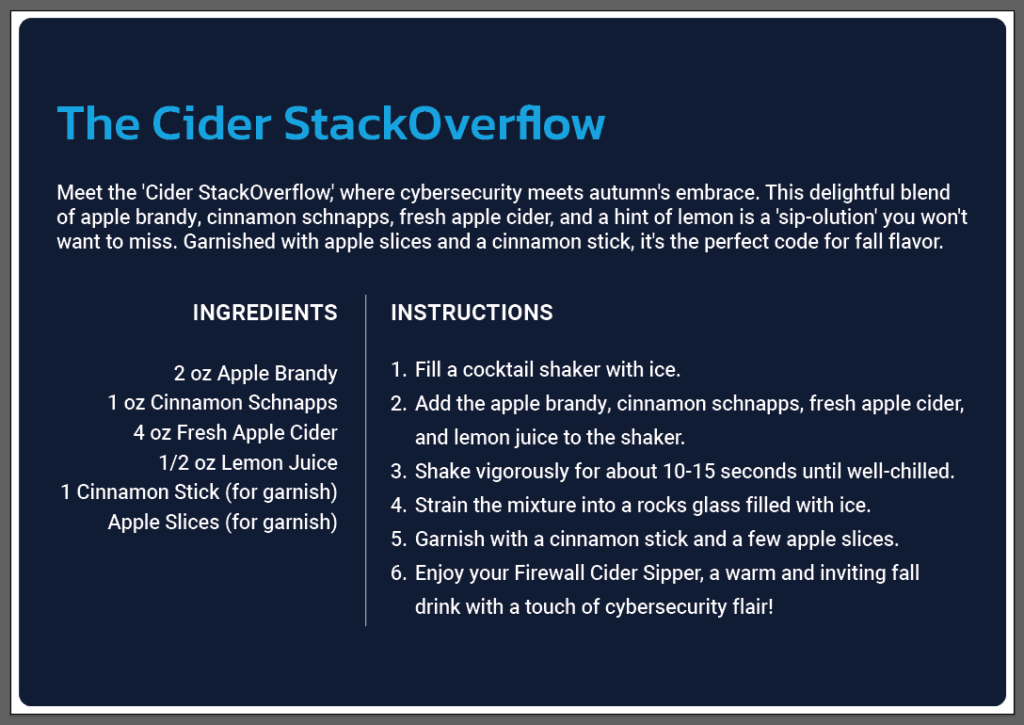 The Cider StackOverflow

Meet the 'Cider StackOverflow,' where cybersecurity meets autumn's embrace. This delightful blend of apple brandy, cinnamon schnapps, fresh apple cider, and a hint of lemon is a 'sip-olution' you won't want to miss. Garnished with apple slices and a cinnamon stick, it's the perfect code for fall flavor.

INGREDIENTS

2 oz Apple Brandy
1 oz Cinnamon Schnapps
4 oz Fresh Apple Cider
1/2 oz Lemon Juice
1 Cinnamon Stick (for garnish)
Apple Slices (for garnish)

INSTRUCTIONS

1. Fill a cocktail shaker with ice.
2. Add the apple brandy, cinnamon schnapps, fresh apple cider, and lemon juice to the shaker.
3. Shake vigorously for about 10-15 seconds until well-chilled.
4. Strain the mixture into a rocks glass filled with ice.
5. Garnish with a cinnamon stick and a few apple slices.
6. Enjoy your Firewall Cider Sipper, a warm and inviting fall drink with a touch of cybersecurity flair!